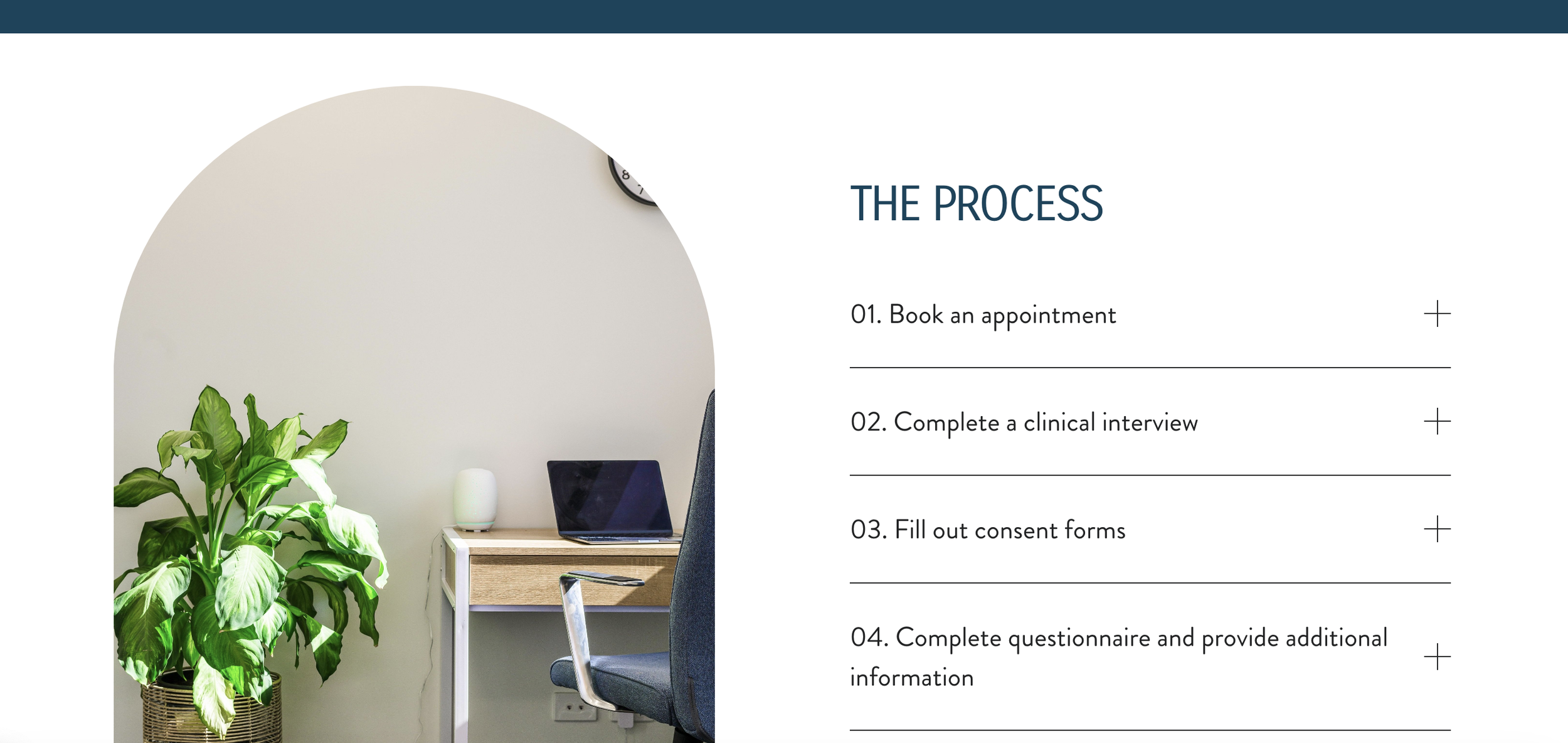 THE PROCESS

01. Book an appointment +

02. Complete a clinical interview +

03. Fill out consent forms +

04. Complete questionnaire and provide additional information +